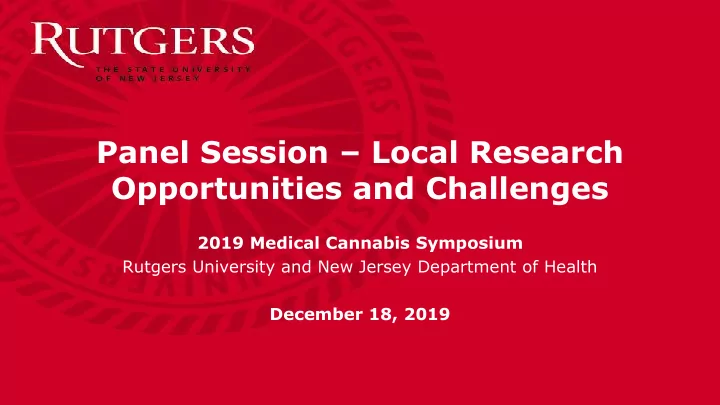 RUTGERS
THE STATE UNIVERSITY
OF NEW JERSEY

Panel Session – Local Research Opportunities and Challenges

2019 Medical Cannabis Symposium
Rutgers University and New Jersey Department of Health

December 18, 2019